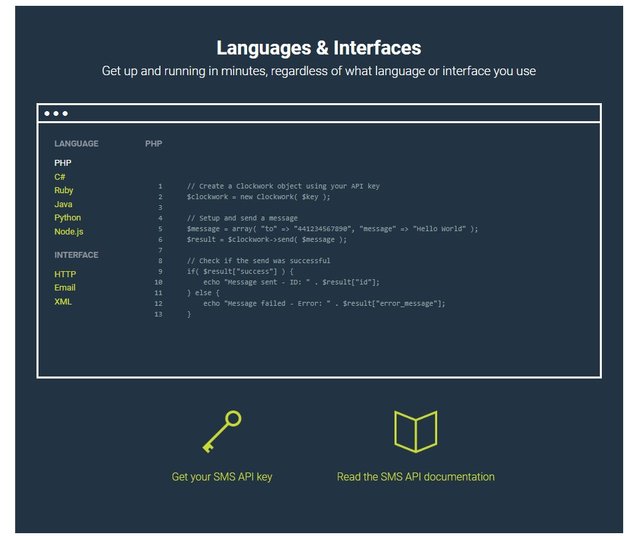 Languages & Interfaces

Get up and running in minutes, regardless of what language or interface you use

LANGUAGE

PHP
C#
Ruby
Java
Python
Node.js

INTERFACE

HTTP
Email
XML

PHP

1 // Create a Clockwork object using your API key
2 $clockwork = new Clockwork( $key );
3
4 // Setup and send a message
5 $message = array( "to" => "441234567890", "message" => "Hello World" );
6 $result = $clockwork->send( $message );
7
8 // Check if the send was successful
9 if( $result["success"] ) {
10 echo "Message sent - ID: " . $result["id"];
11 } else {
12 echo "Message failed - Error: " . $result["error_message"];
13 }

Get your SMS API key

Read the SMS API documentation